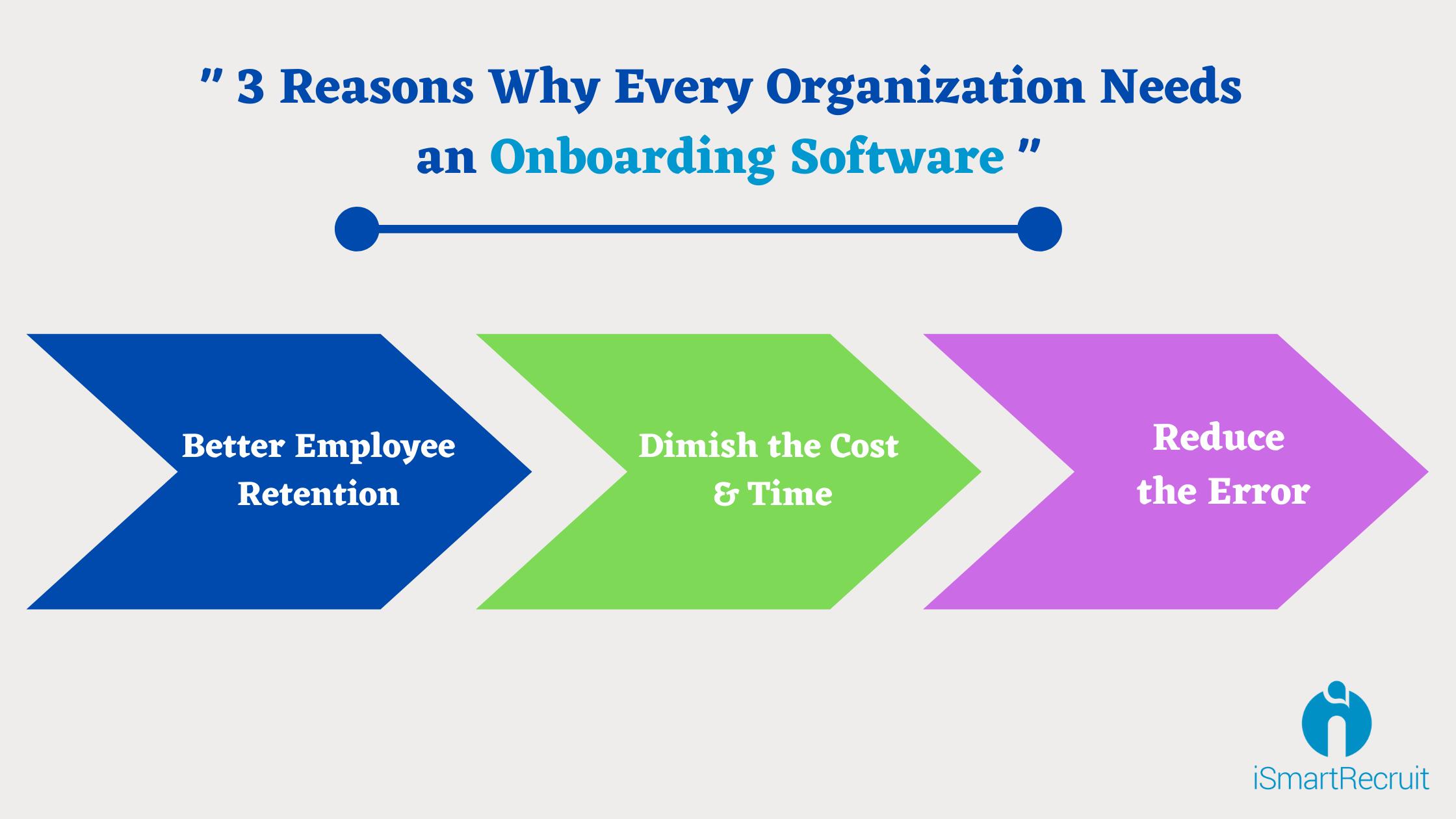 " 3 Reasons Why Every Organization Needs an Onboarding Software "

Better Employee Retention

Dimish the Cost & Time

Reduce the Error

iSmartRecruit